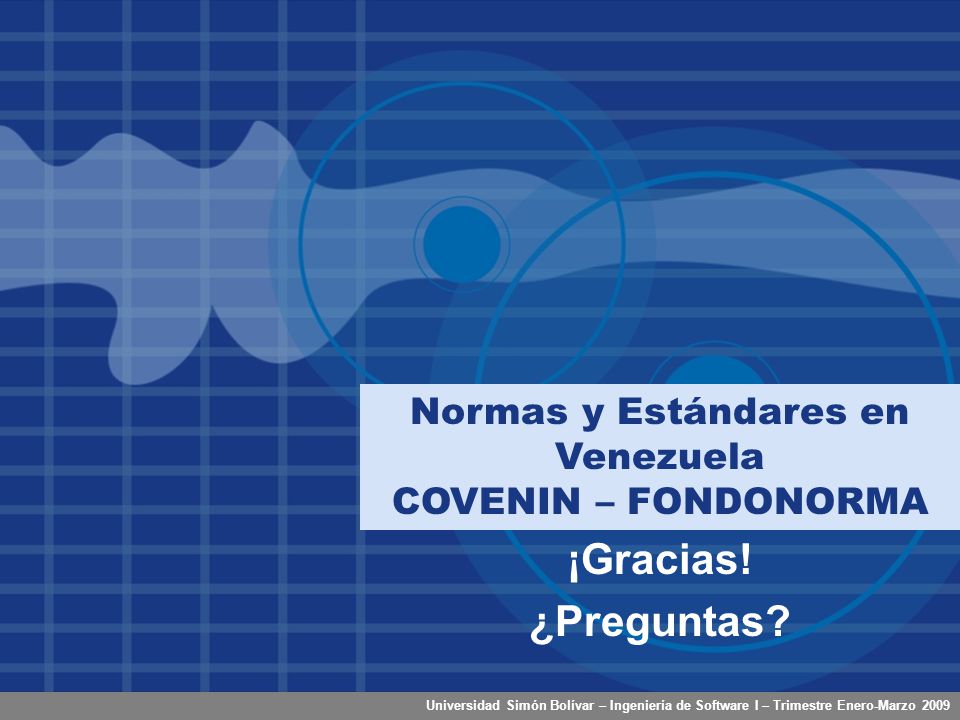 Normas y Estándares en Venezuela
COVENIN – FONDONORMA

¡Gracias!

¿Preguntas?

Universidad Simón Bolívar – Ingeniería de Software I – Trimestre Enero-Marzo 2009